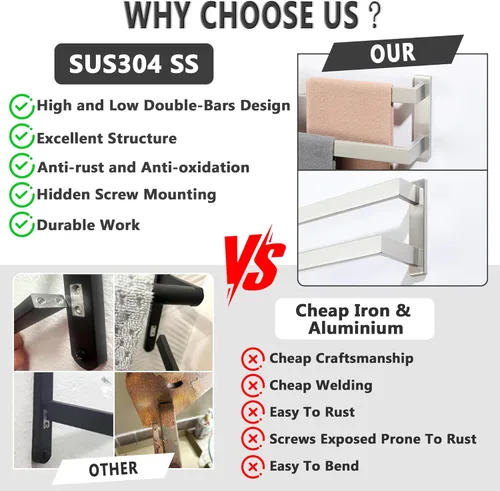 WHY CHOOSE US ?

SUS304 SS

High and Low Double-Bars Design
Excellent Structure
Anti-rust and Anti-oxidation
Hidden Screw Mounting
Durable Work

OUR

VS

Cheap Iron & Aluminium

Cheap Craftsmanship
Cheap Welding
Easy To Rust
Screws Exposed Prone To Rust
Easy To Bend

OTHER